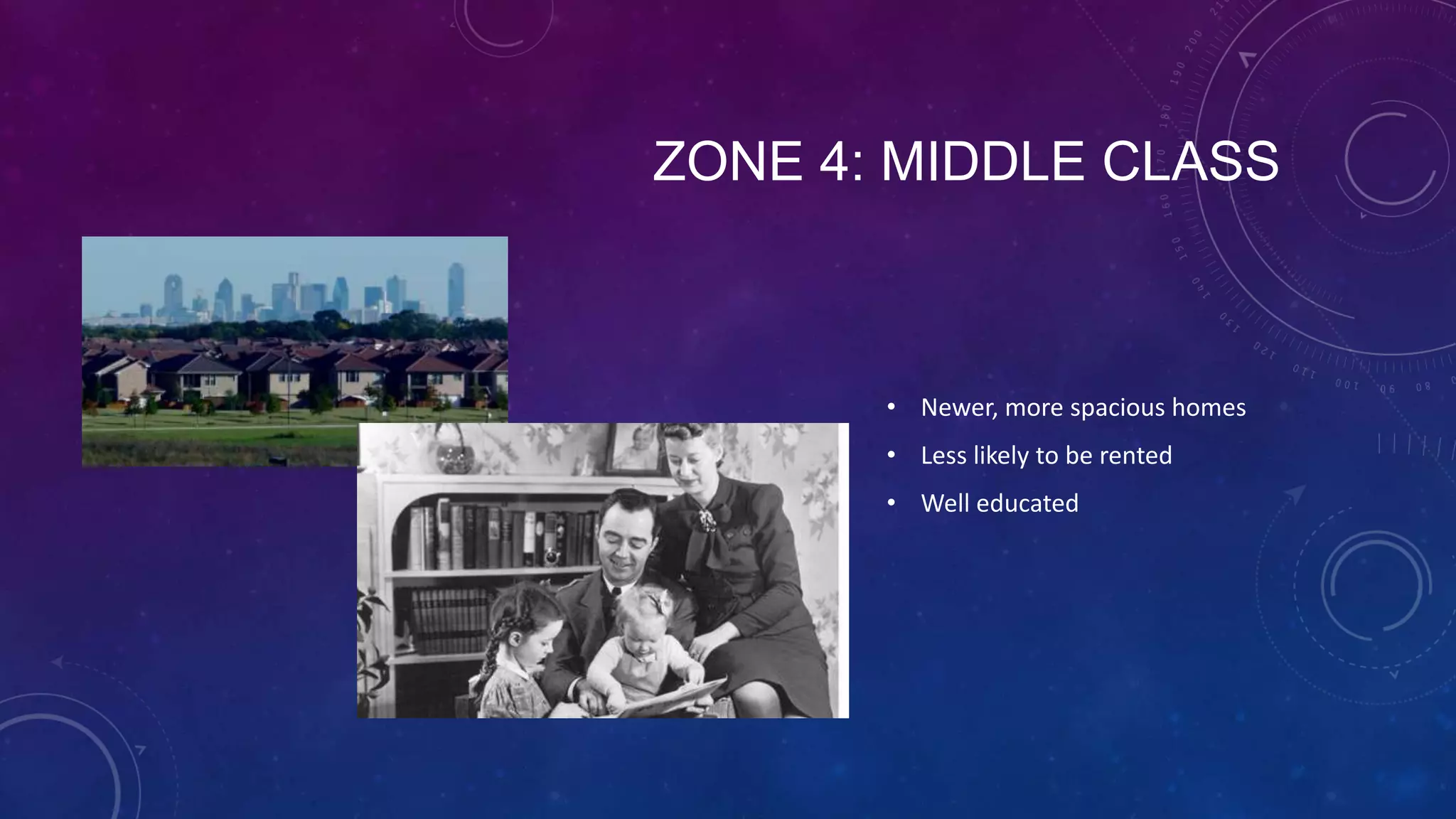 ZONE 4: MIDDLE CLASS

• Newer, more spacious homes
• Less likely to be rented
• Well educated